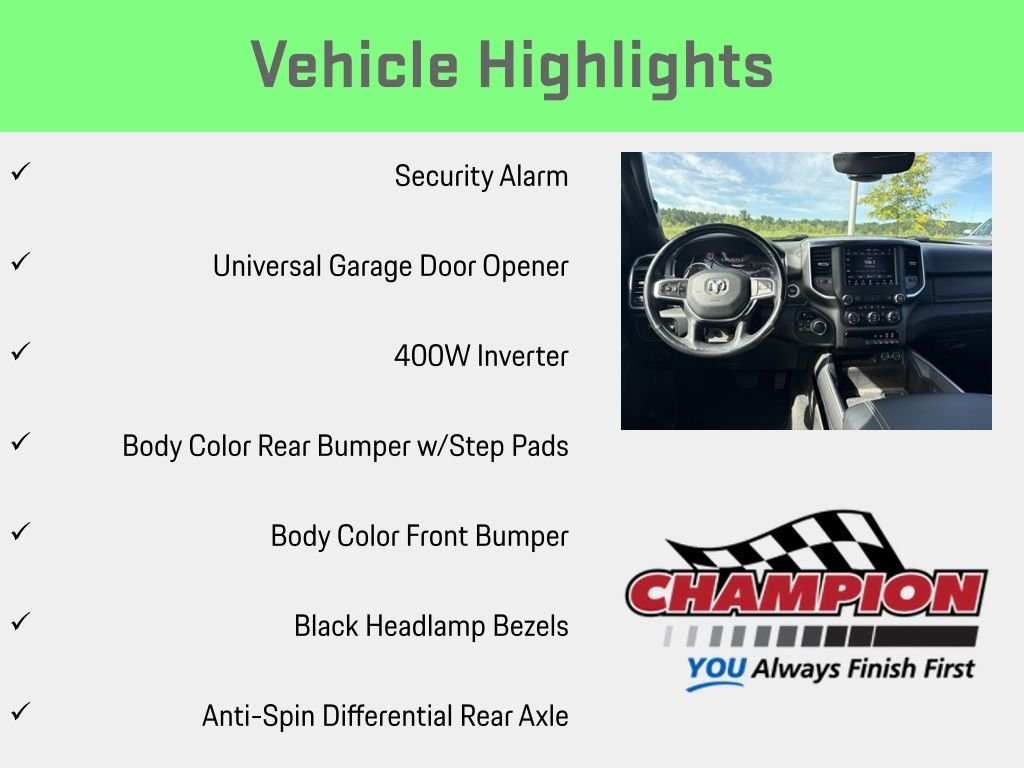 Vehicle Highlights

✓ Security Alarm

✓ Universal Garage Door Opener

✓ 400W Inverter

✓ Body Color Rear Bumper w/Step Pads

✓ Body Color Front Bumper

✓ Black Headlamp Bezels

✓ Anti-Spin Differential Rear Axle

CHAMPION
YOU Always Finish First